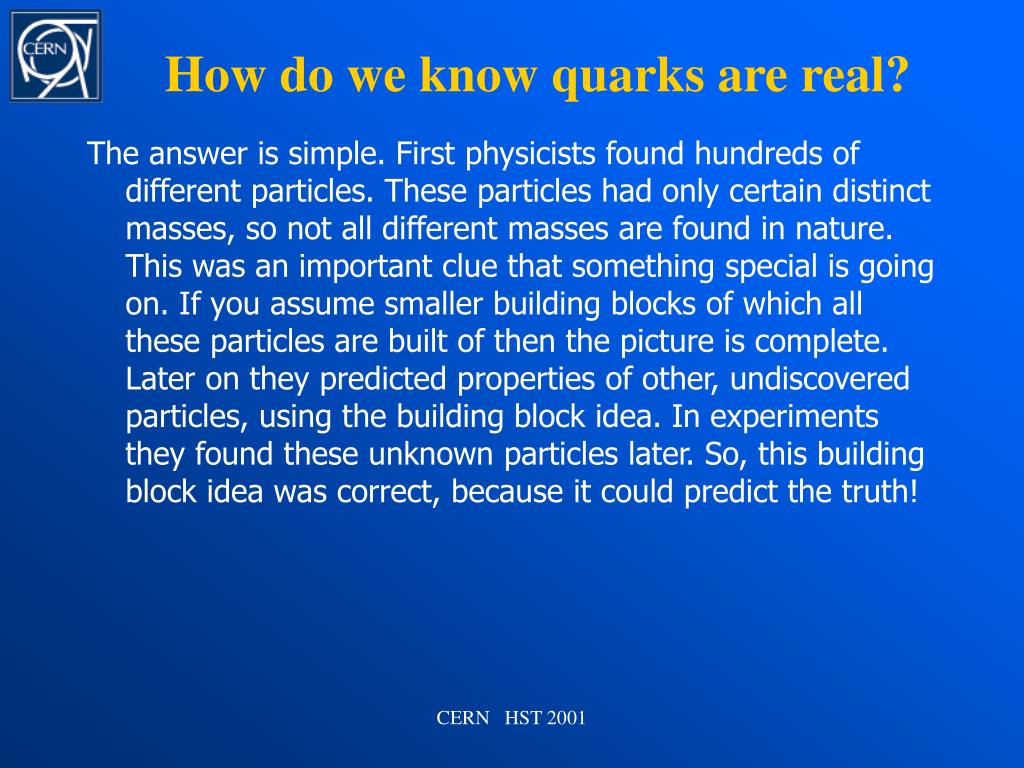 CERN

How do we know quarks are real?

The answer is simple. First physicists found hundreds of different particles. These particles had only certain distinct masses, so not all different masses are found in nature. This was an important clue that something special is going on. If you assume smaller building blocks of which all these particles are built of then the picture is complete. Later on they predicted properties of other, undiscovered particles, using the building block idea. In experiments they found these unknown particles later. So, this building block idea was correct, because it could predict the truth!

CERN HST 2001